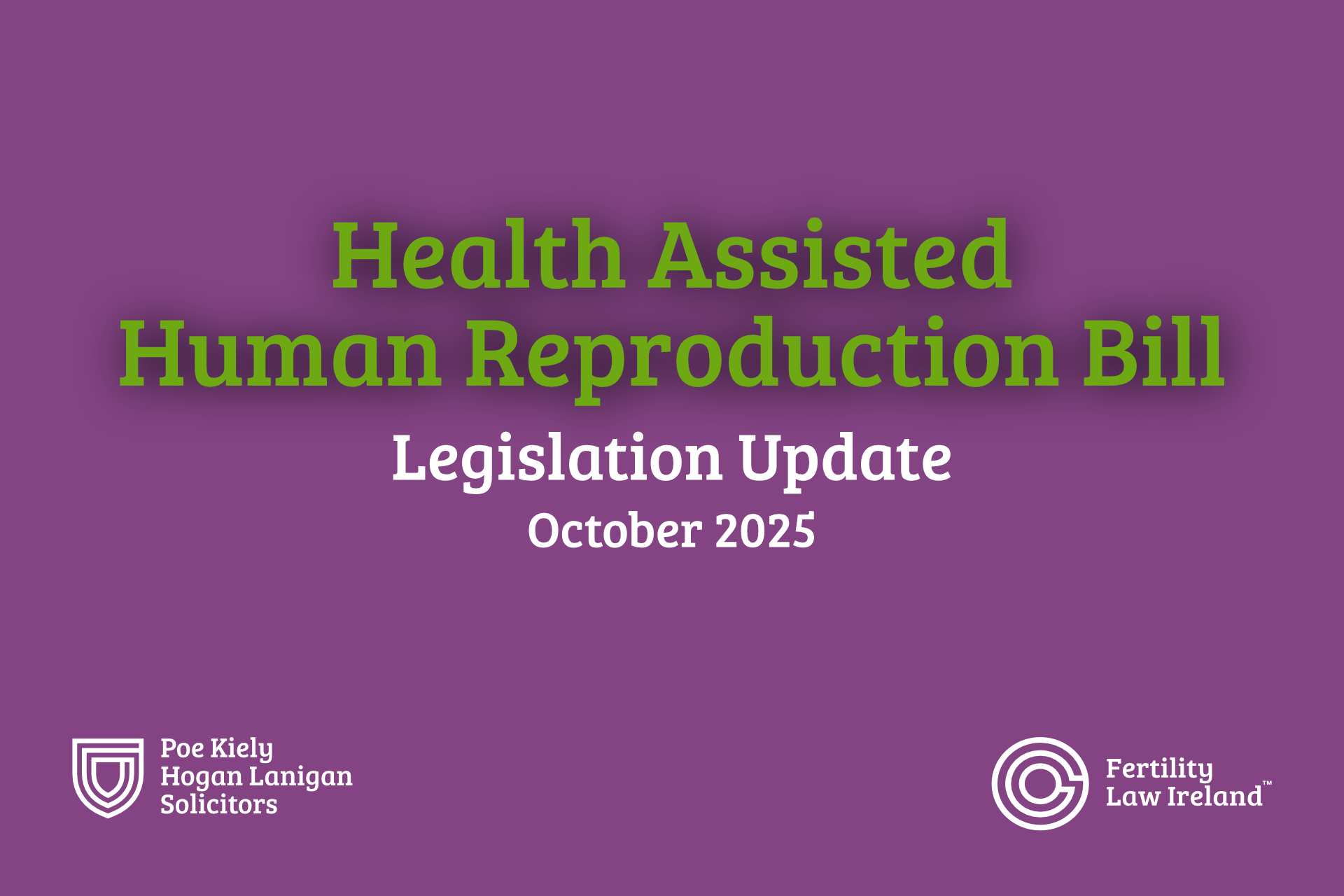 Health Assisted Human Reproduction Bill

Legislation Update

October 2025

Poe Kiely Hogan Lanigan Solicitors

Fertility Law Ireland™